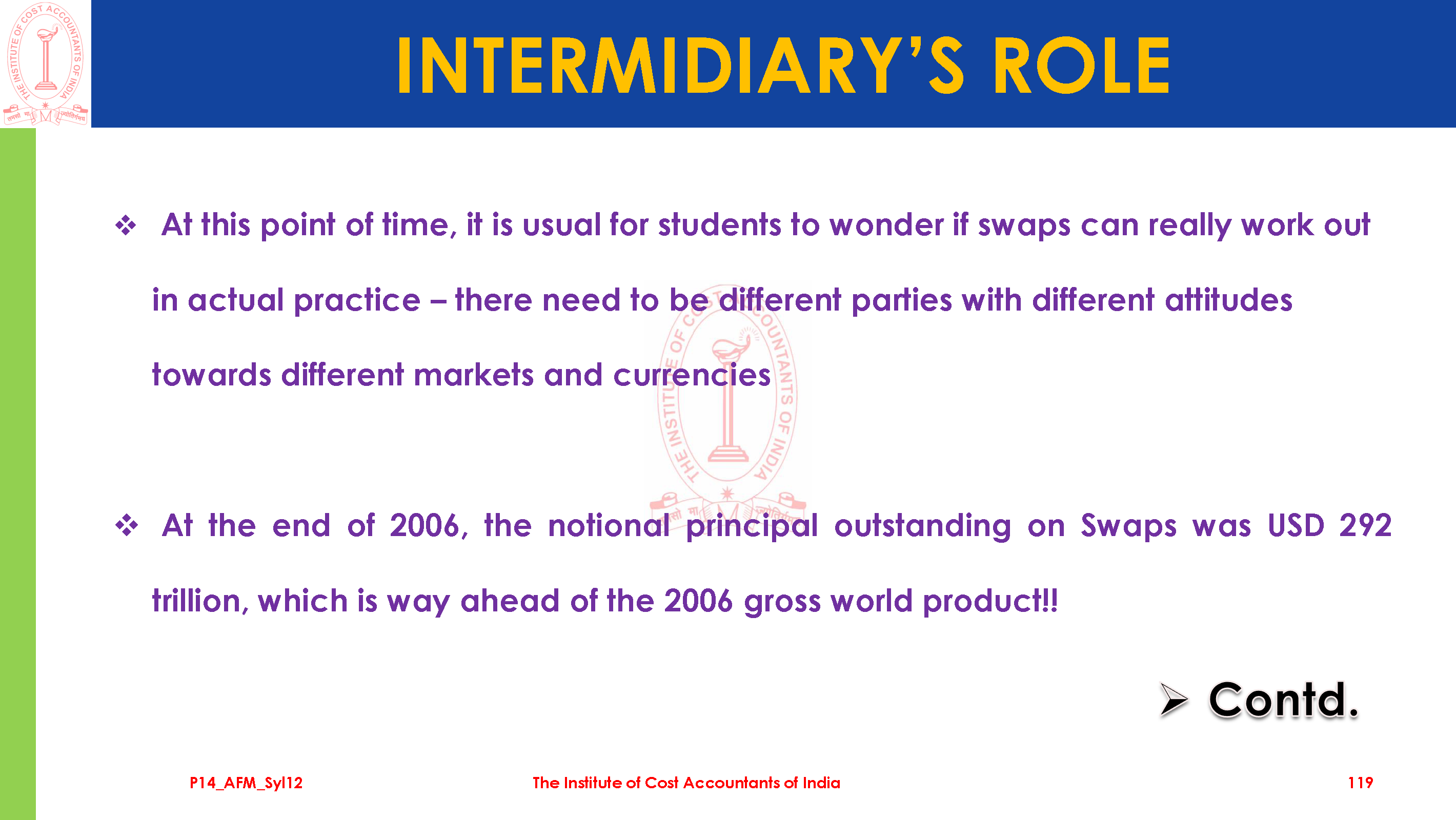 THE INSTITUTE OF COST ACCOUNTANTS OF INDIA

INTERMIDIARY'S ROLE

❖ At this point of time, it is usual for students to wonder if swaps can really work out in actual practice – there need to be different parties with different attitudes towards different markets and currencies

❖ At the end of 2006, the notional principal outstanding on Swaps was USD 292 trillion, which is way ahead of the 2006 gross world product!!

➢ Contd.

P14_AFM_Syl12

The Institute of Cost Accountants of India

119